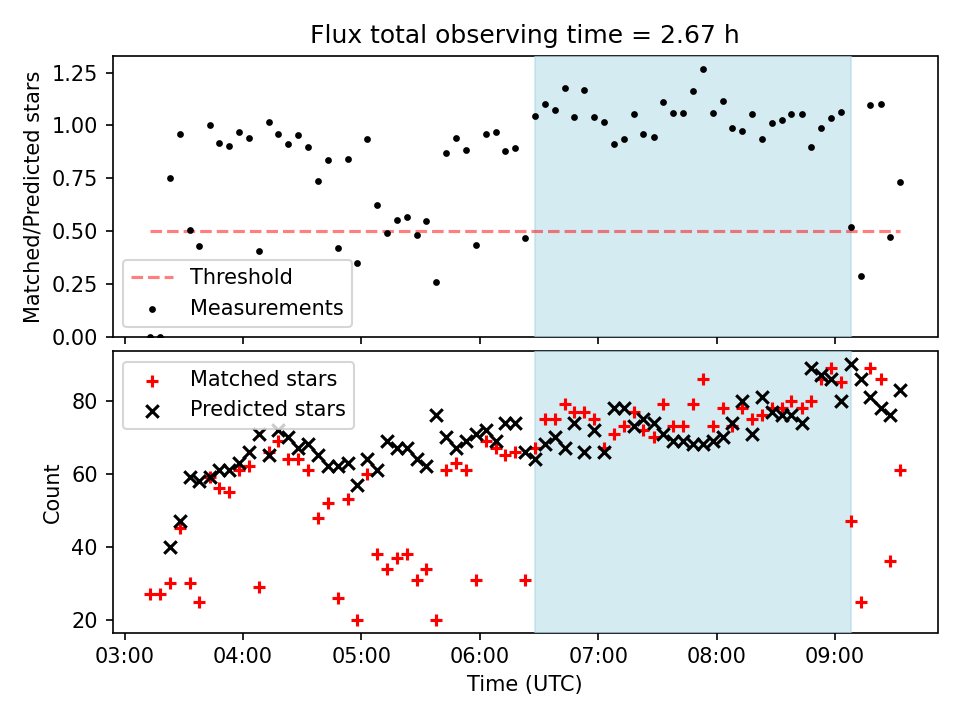 Flux total observing time = 2.67 h

Matched/Predicted stars

1.25
1.00
0.75
0.50
0.25
0.00

Threshold
Measurements

Matched stars
Predicted stars

Count

80
60
40
20

03:00 04:00 05:00 06:00 07:00 08:00 09:00

Time (UTC)